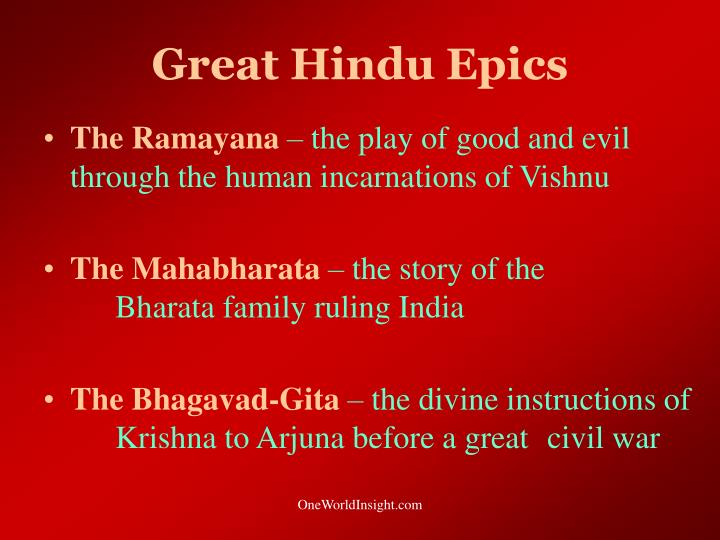 Great Hindu Epics

• The Ramayana – the play of good and evil through the human incarnations of Vishnu

• The Mahabharata – the story of the Bharata family ruling India

• The Bhagavad-Gita – the divine instructions of Krishna to Arjuna before a great civil war

OneWorldInsight.com